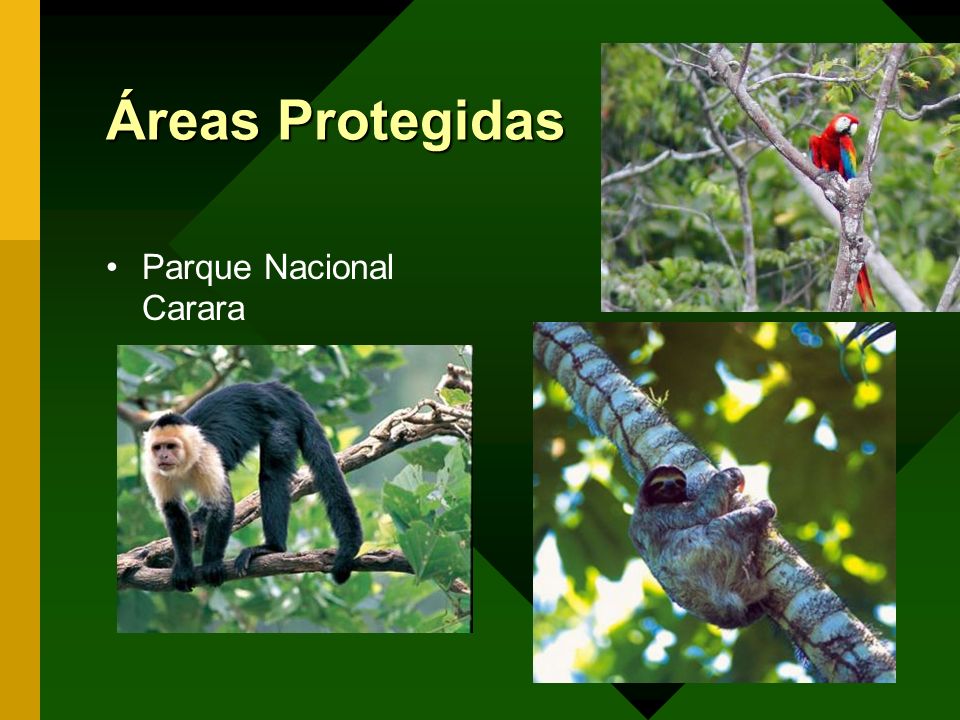 Áreas Protegidas

• Parque Nacional Carara